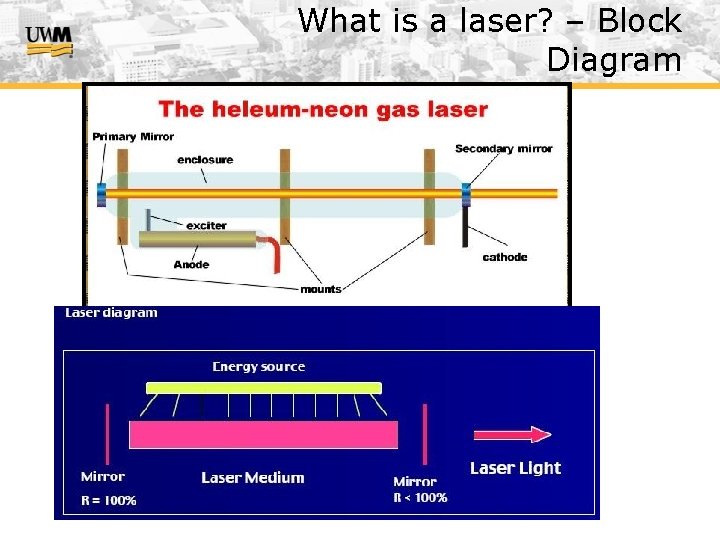 UWM

What is a laser? – Block Diagram

The heleum-neon gas laser

Primary Mirror
enclosure
Secondary mirror
exciter
Anode
cathode
mounts

Laser diagram

Energy source
Mirror
R = 100%
Laser Medium
Mirror
R < 100%
Laser Light